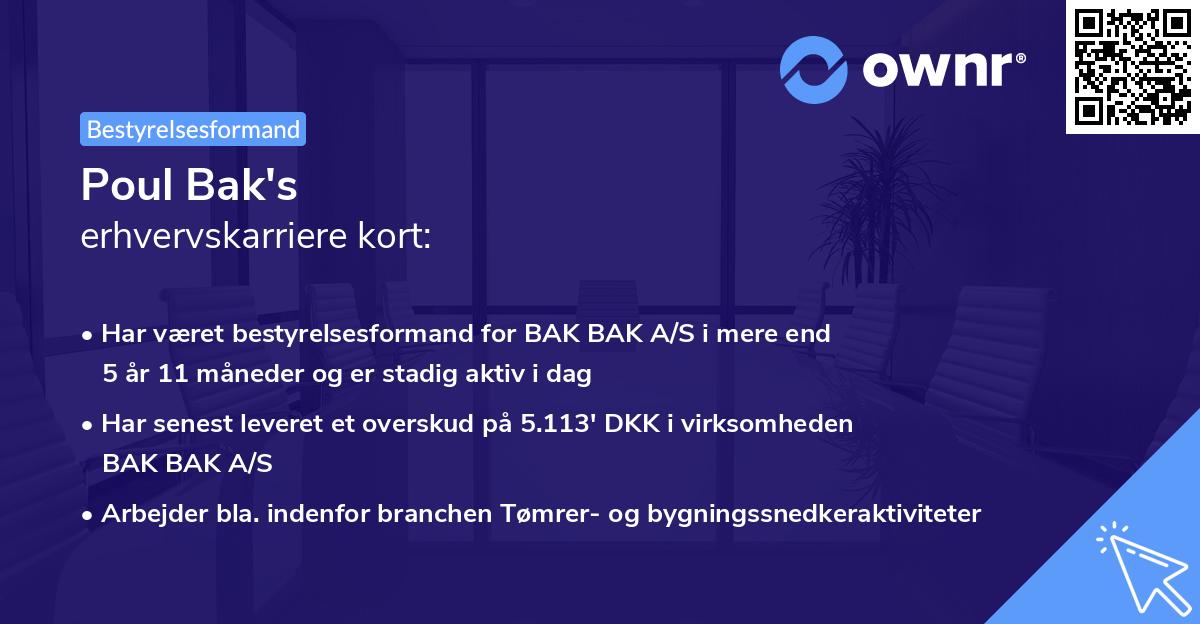 ownr®

Bestyrelsesformand

Poul Bak's
erhvervskarriere kort:

• Har været bestyrelsesformand for BAK BAK A/S i mere end 5 år 11 måneder og er stadig aktiv i dag

• Har senest leveret et overskud på 5.113' DKK i virksomheden BAK BAK A/S

• Arbejder bla. indenfor branchen Tømrer- og bygningssnedkeraktiviteter